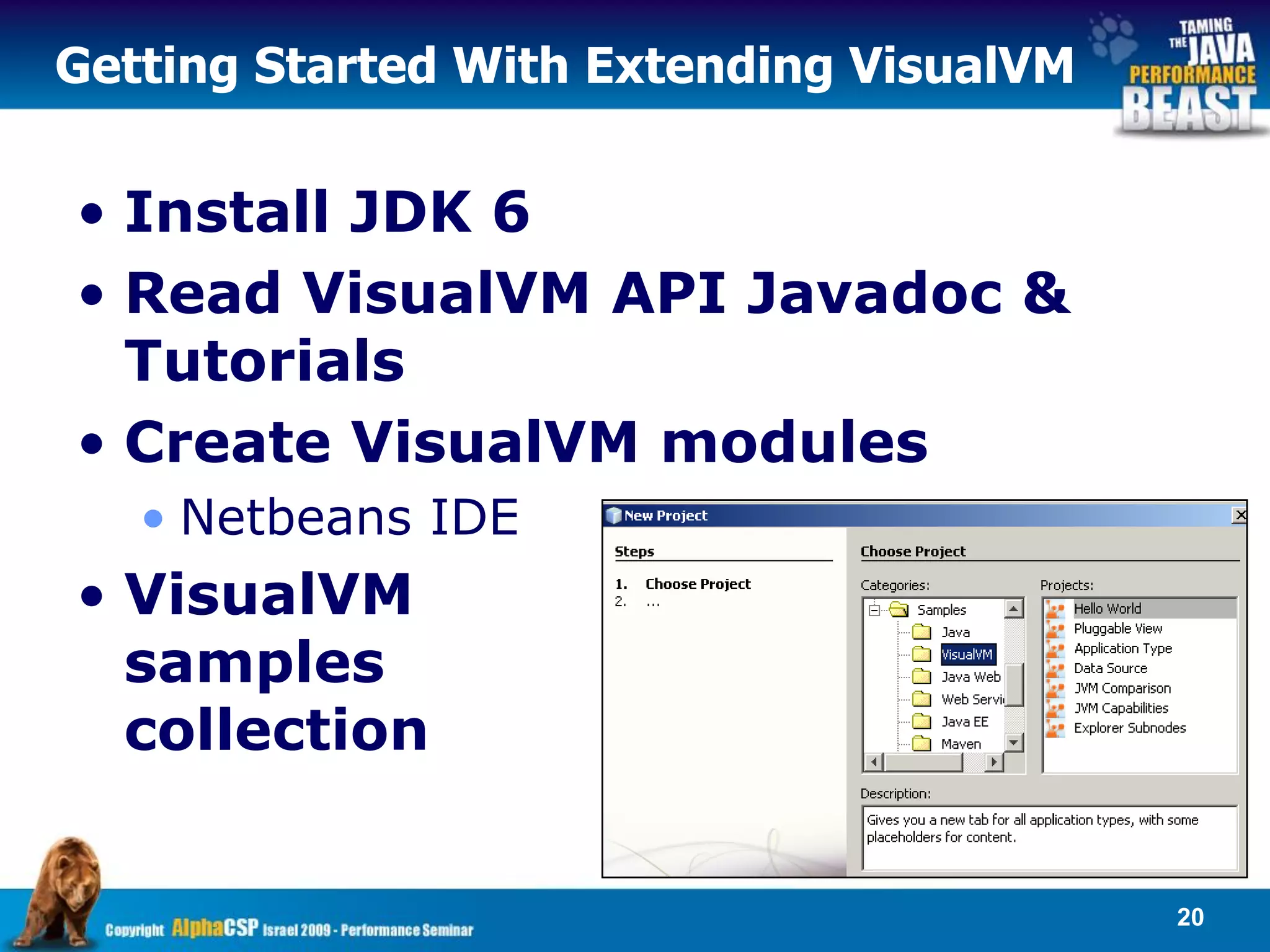 Getting Started With Extending VisualVM

TAMING THE JAVA PERFORMANCE BEAST

• Install JDK 6
• Read VisualVM API Javadoc & Tutorials
• Create VisualVM modules
  • Netbeans IDE
• VisualVM samples collection

New Project

Steps

1. Choose Project
2. ...

Choose Project

Categories:

Samples
Java
VisualVM
Java Web
Web Servi
Java EE
Maven

Projects:

Hello World
Pluggable View
Application Type
Data Source
JVM Comparison
JVM Capabilities
Explorer Subnodes

Description:

Gives you a new tab for all application types, with some placeholders for content.

Copyright AlphaCSP Israel 2009 - Performance Seminar

20